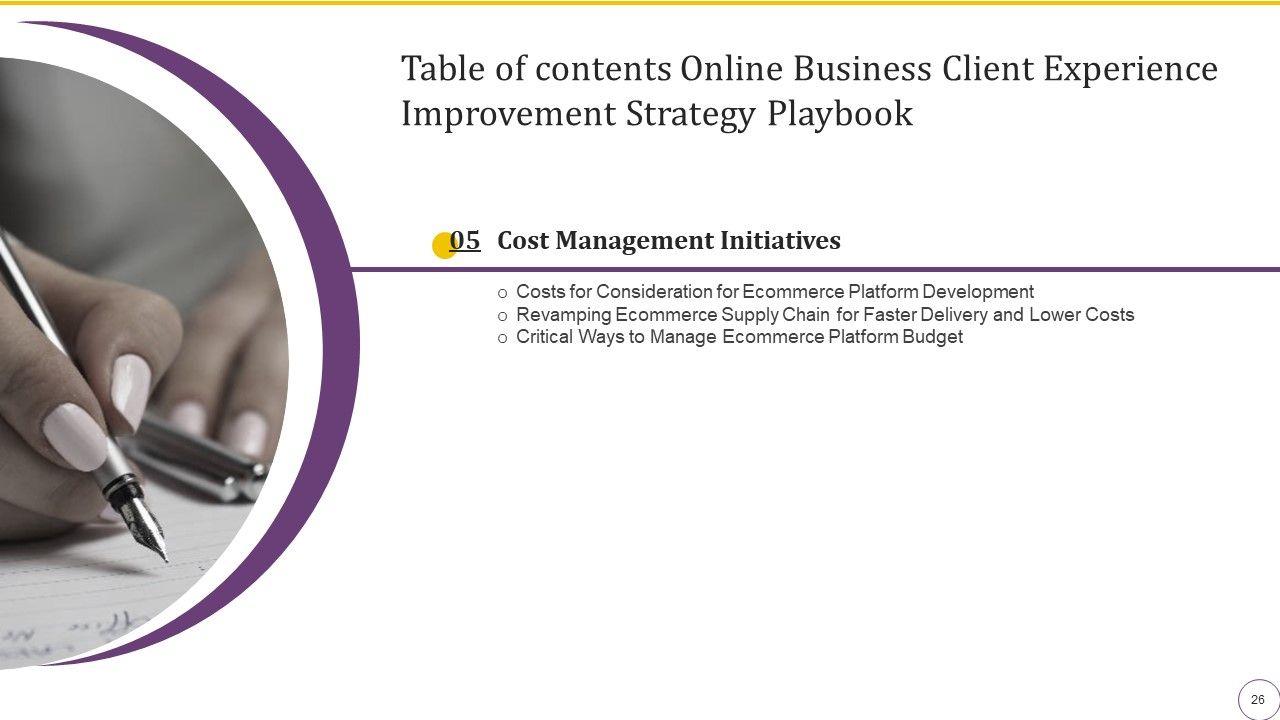 Table of contents Online Business Client Experience Improvement Strategy Playbook

05 Cost Management Initiatives

o Costs for Consideration for Ecommerce Platform Development
o Revamping Ecommerce Supply Chain for Faster Delivery and Lower Costs
o Critical Ways to Manage Ecommerce Platform Budget

26